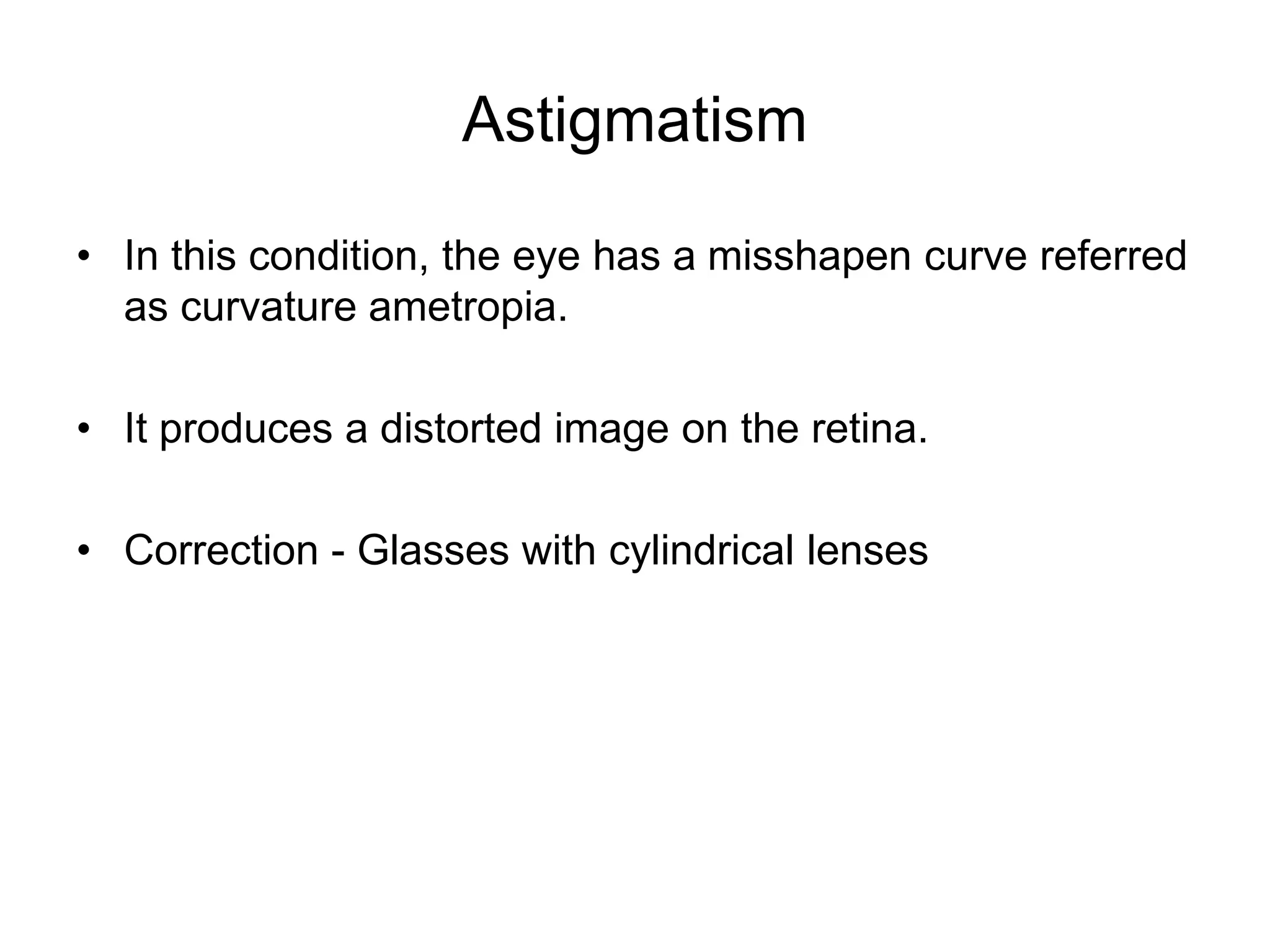 Astigmatism

• In this condition, the eye has a misshapen curve referred as curvature ametropia.

• It produces a distorted image on the retina.

• Correction - Glasses with cylindrical lenses